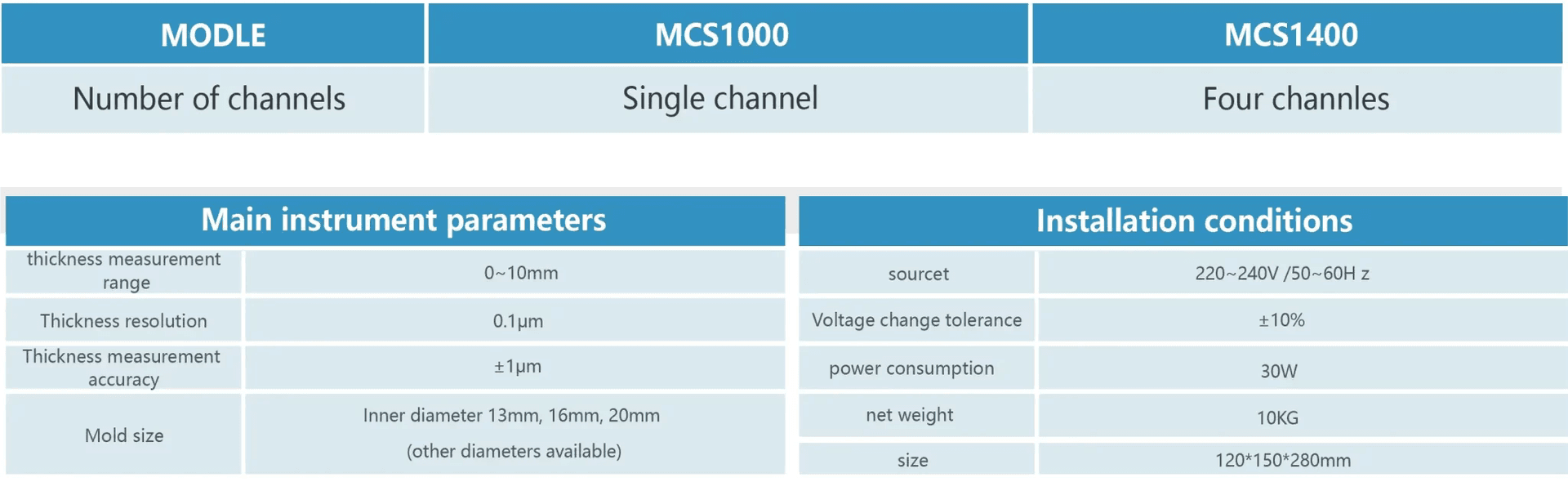 | MODLE | MCS1000 | MCS1400 |
|---|---|---|
| Number of channels | Single channel | Four channles |

| Main instrument parameters | |
|---|---|
| thickness measurement range | 0~10mm |
| Thickness resolution | 0.1μm |
| Thickness measurement accuracy | ±1μm |
| Mold size | Inner diameter 13mm, 16mm, 20mm (other diameters available) |

| Installation conditions | |
|---|---|
| sourcet | 220~240V /50~60H z |
| Voltage change tolerance | ±10% |
| power consumption | 30W |
| net weight | 10KG |
| size | 120*150*280mm |